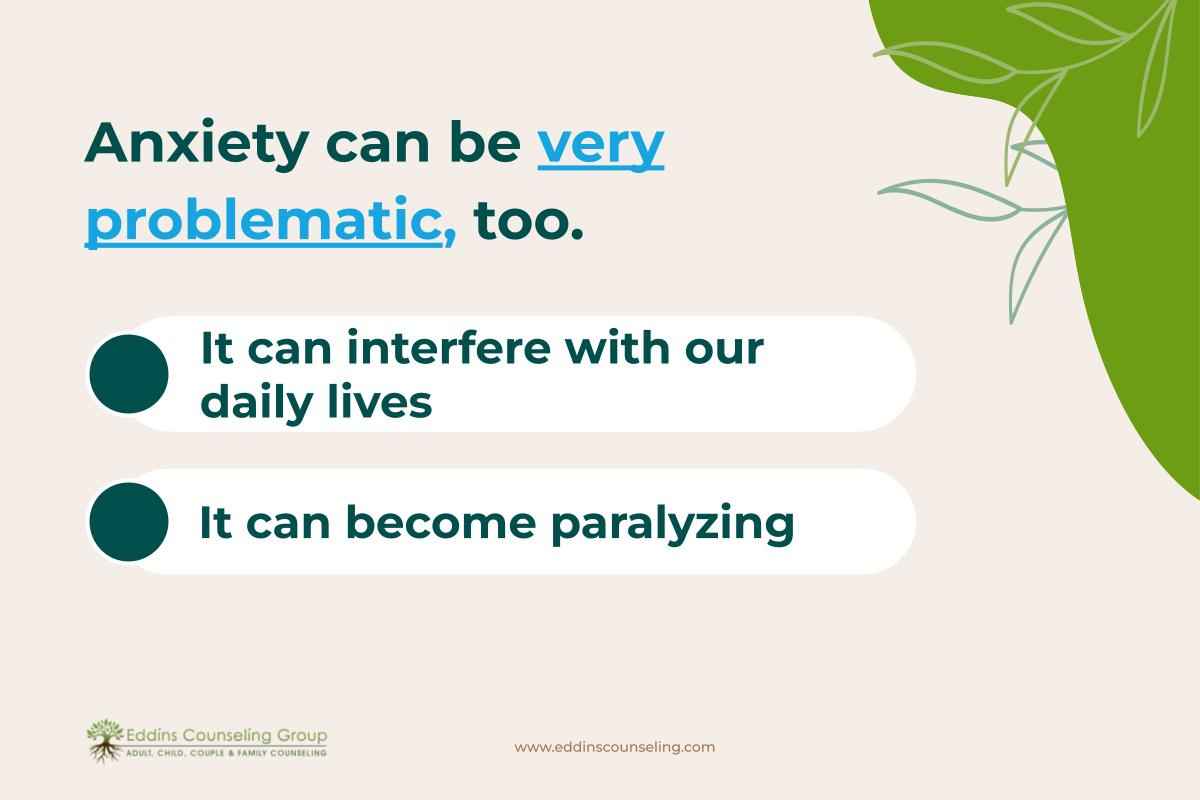 Anxiety can be very problematic, too.

It can interfere with our daily lives

It can become paralyzing

Eddins Counseling Group
ADULT, CHILD, COUPLE & FAMILY COUNSELING

www.eddinscounseling.com